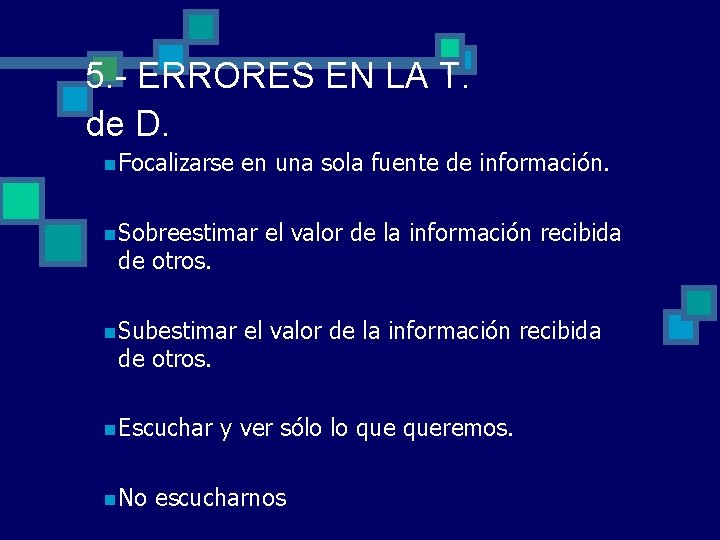 5.- ERRORES EN LA T. de D.

Focalizarse en una sola fuente de información.

Sobreestimar el valor de la información recibida de otros.

Subestimar el valor de la información recibida de otros.

Escuchar y ver sólo lo que queremos.

No escucharnos